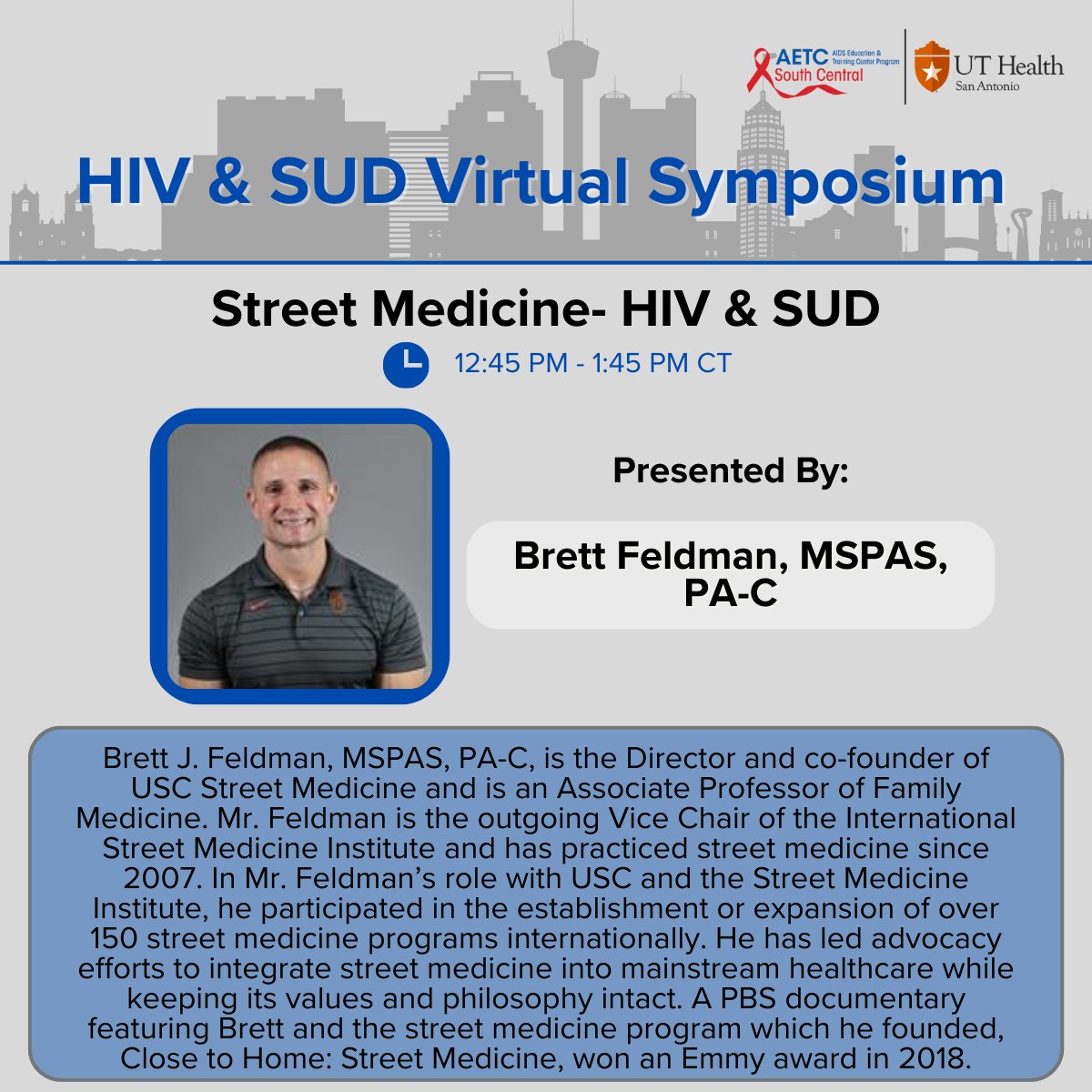 AETC AIDS Education & Training Center Program South Central

UT Health San Antonio

HIV & SUD Virtual Symposium

Street Medicine- HIV & SUD

12:45 PM - 1:45 PM CT

Presented By:

Brett Feldman, MSPAS, PA-C

Brett J. Feldman, MSPAS, PA-C, is the Director and co-founder of USC Street Medicine and is an Associate Professor of Family Medicine. Mr. Feldman is the outgoing Vice Chair of the International Street Medicine Institute and has practiced street medicine since 2007. In Mr. Feldman's role with USC and the Street Medicine Institute, he participated in the establishment or expansion of over 150 street medicine programs internationally. He has led advocacy efforts to integrate street medicine into mainstream healthcare while keeping its values and philosophy intact. A PBS documentary featuring Brett and the street medicine program which he founded, Close to Home: Street Medicine, won an Emmy award in 2018.